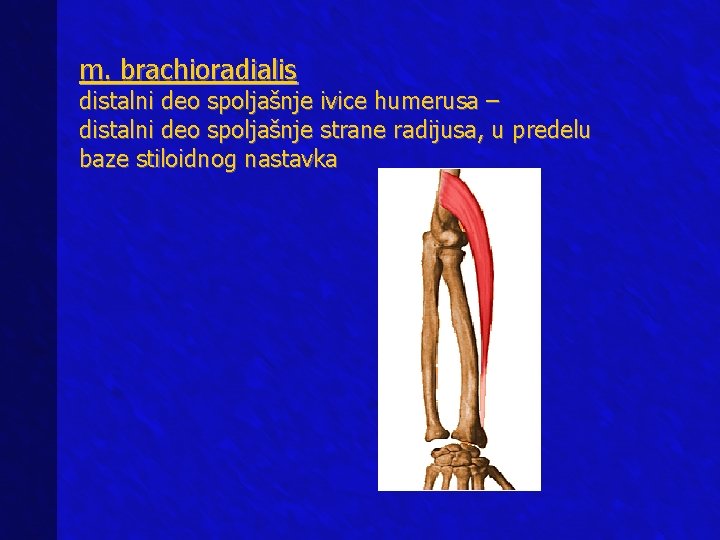 m. brachioradialis
distalni deo spoljašnje ivice humerusa – distalni deo spoljašnje strane radijusa, u predelu baze stiloidnog nastavka